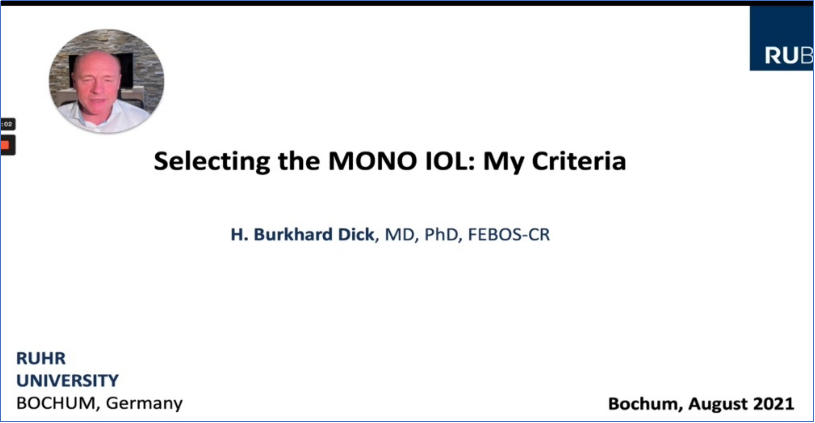 RUB

:02

Selecting the MONO IOL: My Criteria

H. Burkhard Dick, MD, PhD, FEBOS-CR

RUHR
UNIVERSITY
BOCHUM, Germany

Bochum, August 2021